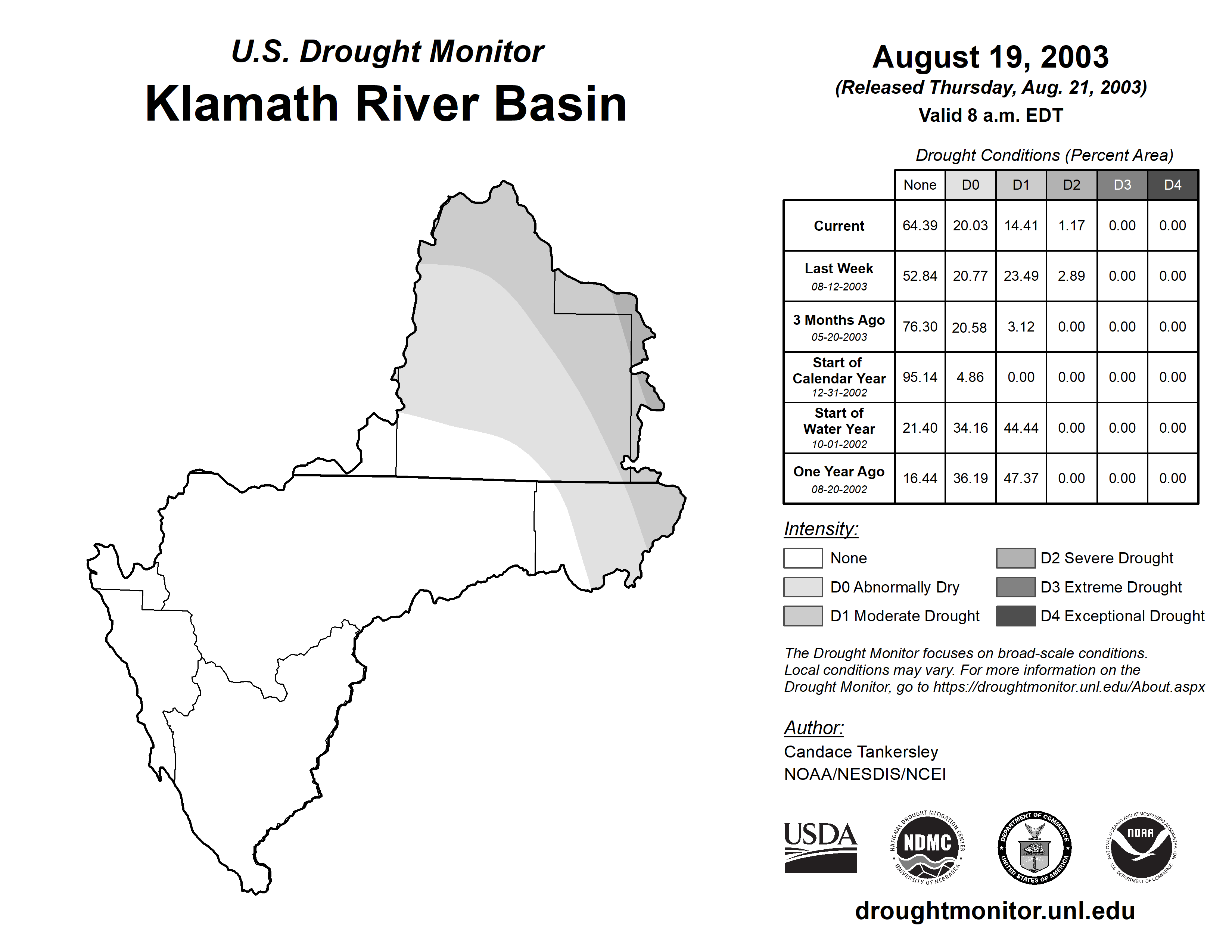 U.S. Drought Monitor
Klamath River Basin

August 19, 2003
(Released Thursday, Aug. 21, 2003)
Valid 8 a.m. EDT

Drought Conditions (Percent Area)

| | None | D0 | D1 | D2 | D3 | D4 |
|---|---|---|---|---|---|---|
| Current | 64.39 | 20.03 | 14.41 | 1.17 | 0.00 | 0.00 |
| Last Week 08-12-2003 | 52.84 | 20.77 | 23.49 | 2.89 | 0.00 | 0.00 |
| 3 Months Ago 05-20-2003 | 76.30 | 20.58 | 3.12 | 0.00 | 0.00 | 0.00 |
| Start of Calendar Year 12-31-2002 | 95.14 | 4.86 | 0.00 | 0.00 | 0.00 | 0.00 |
| Start of Water Year 10-01-2002 | 21.40 | 34.16 | 44.44 | 0.00 | 0.00 | 0.00 |
| One Year Ago 08-20-2002 | 16.44 | 36.19 | 47.37 | 0.00 | 0.00 | 0.00 |

Intensity:
None
D0 Abnormally Dry
D1 Moderate Drought
D2 Severe Drought
D3 Extreme Drought
D4 Exceptional Drought

The Drought Monitor focuses on broad-scale conditions. Local conditions may vary. For more information on the Drought Monitor, go to https://droughtmonitor.unl.edu/About.aspx

Author:
Candace Tankersley
NOAA/NESDIS/NCEI

USDA
NATIONAL DROUGHT MITIGATION CENTER NDMC UNIVERSITY OF NEBRASKA
DEPARTMENT OF COMMERCE UNITED STATES OF AMERICA
NATIONAL OCEANIC AND ATMOSPHERIC ADMINISTRATION NOAA U.S. DEPARTMENT OF COMMERCE

droughtmonitor.unl.edu